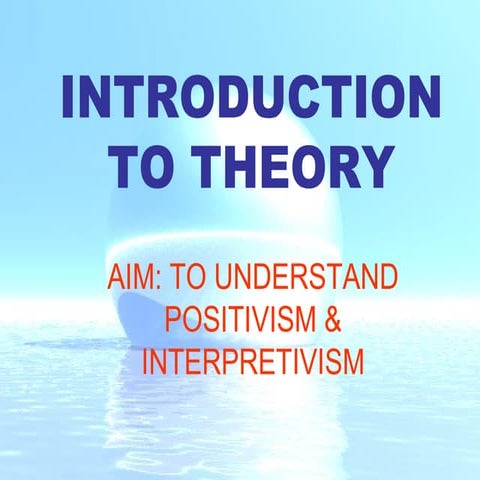 INTRODUCTION TO THEORY

AIM: TO UNDERSTAND POSITIVISM & INTERPRETIVISM